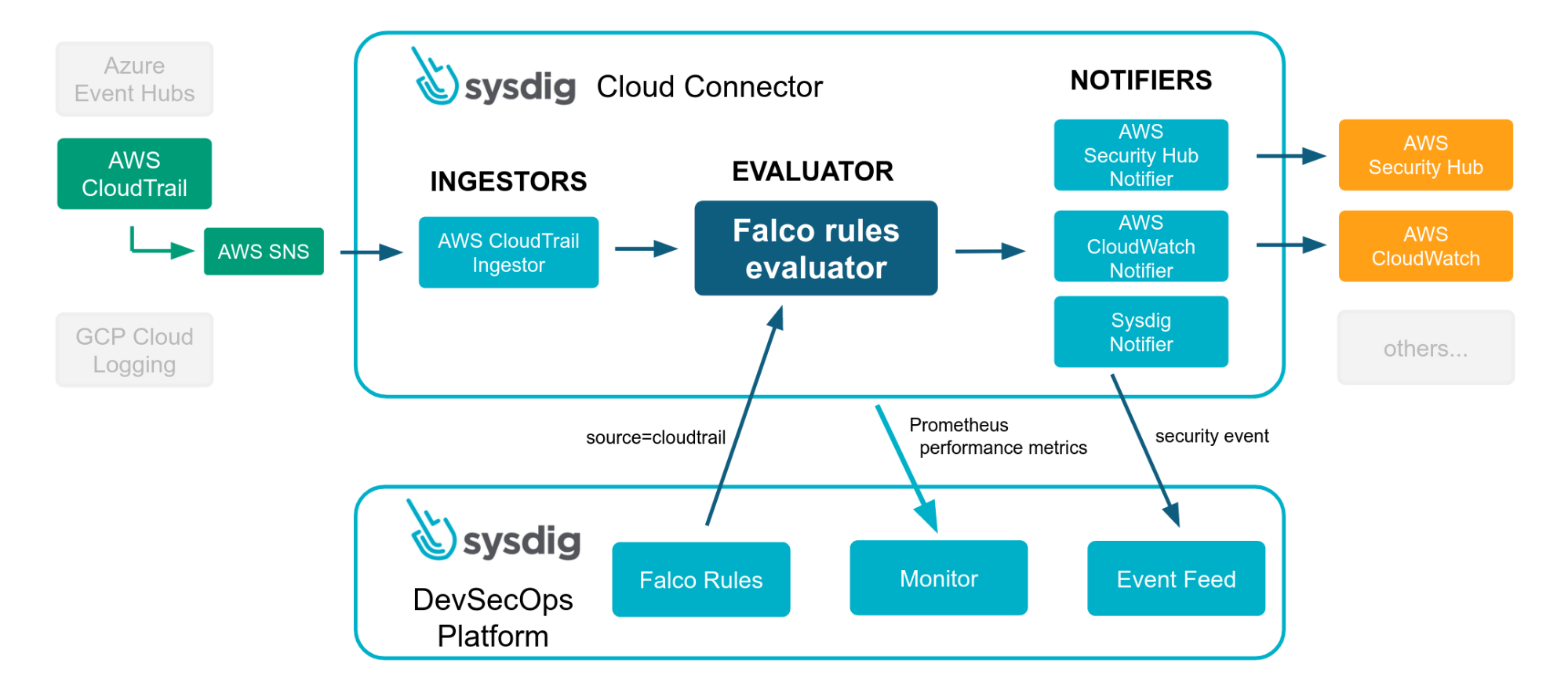 Azure Event Hubs

AWS CloudTrail

AWS SNS

GCP Cloud Logging

sysdig Cloud Connector

INGESTORS

AWS CloudTrail Ingestor

EVALUATOR

Falco rules evaluator

NOTIFIERS

AWS Security Hub Notifier

AWS CloudWatch Notifier

Sysdig Notifier

AWS Security Hub

AWS CloudWatch

others...

source=cloudtrail

Prometheus performance metrics

security event

sysdig

DevSecOps Platform

Falco Rules

Monitor

Event Feed